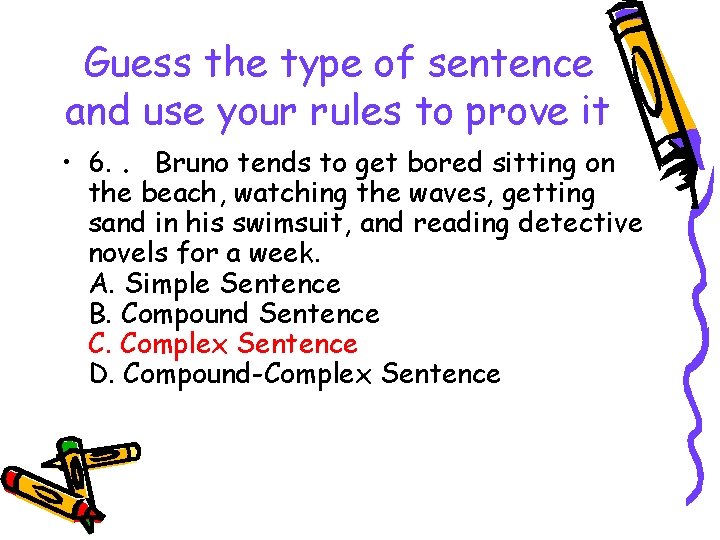 Guess the type of sentence and use your rules to prove it

• 6. .  Bruno tends to get bored sitting on the beach, watching the waves, getting sand in his swimsuit, and reading detective novels for a week.
A. Simple Sentence
B. Compound Sentence
C. Complex Sentence
D. Compound-Complex Sentence